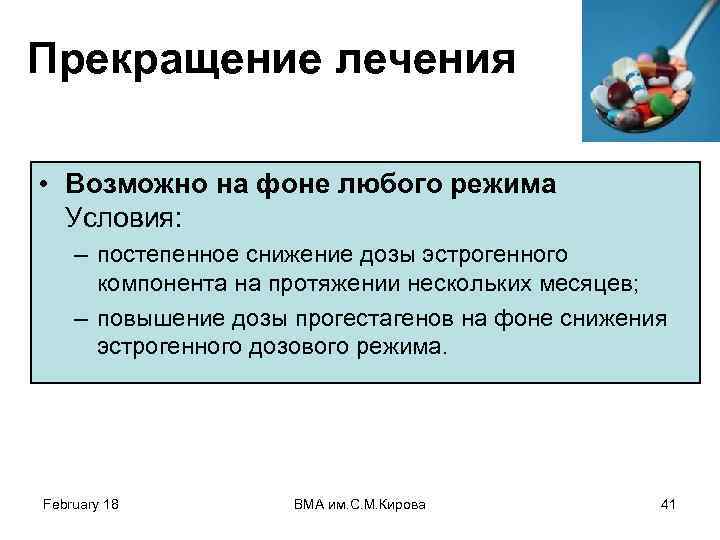 Прекращение лечения

• Возможно на фоне любого режима
Условия:
– постепенное снижение дозы эстрогенного компонента на протяжении нескольких месяцев;
– повышение дозы прогестагенов на фоне снижения эстрогенного дозового режима.

February 18

ВМА им.С.М.Кирова

41